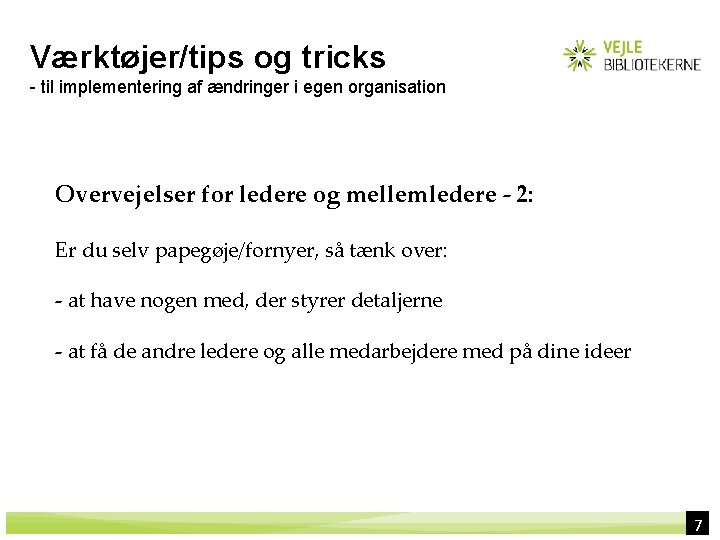 Værktøjer/tips og tricks
- til implementering af ændringer i egen organisation

VEJLE
BIBLIOTEKERNE

Overvejelser for ledere og mellemledere - 2:

Er du selv papegøje/fornyer, så tænk over:

- at have nogen med, der styrer detaljerne

- at få de andre ledere og alle medarbejdere med på dine ideer

7